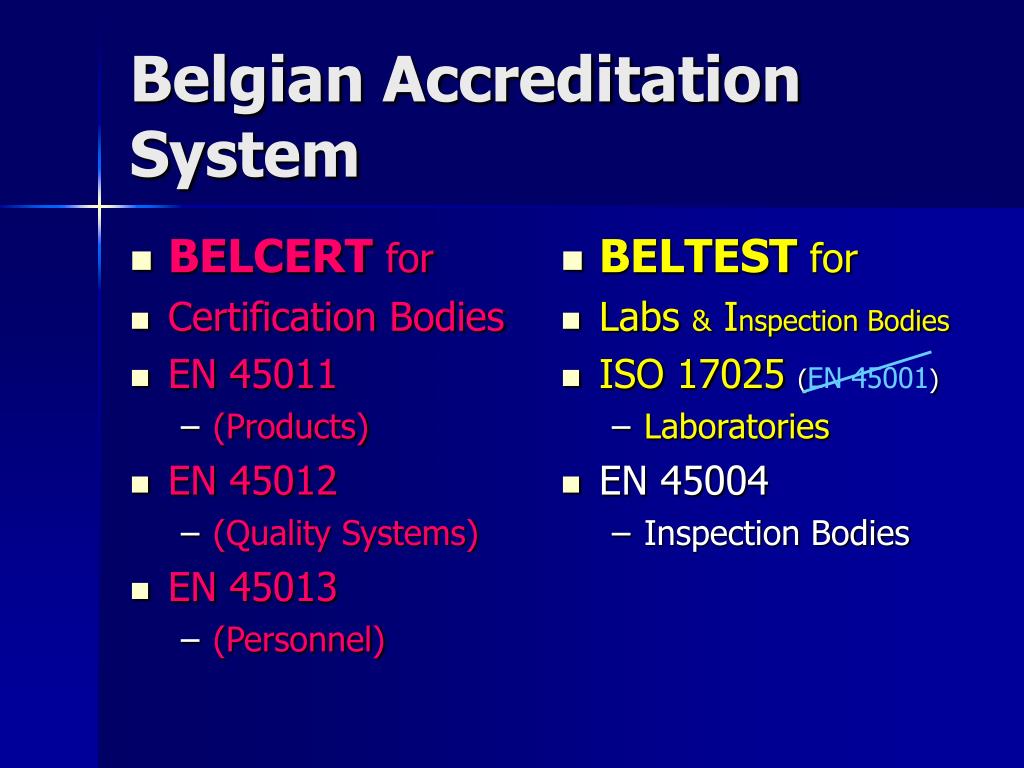 Belgian Accreditation System

- BELCERT for
- Certification Bodies
- EN 45011
  – (Products)
- EN 45012
  – (Quality Systems)
- EN 45013
  – (Personnel)

- BELTEST for
- Labs & Inspection Bodies
- ISO 17025 (EN 45001)
  – Laboratories
- EN 45004
  – Inspection Bodies